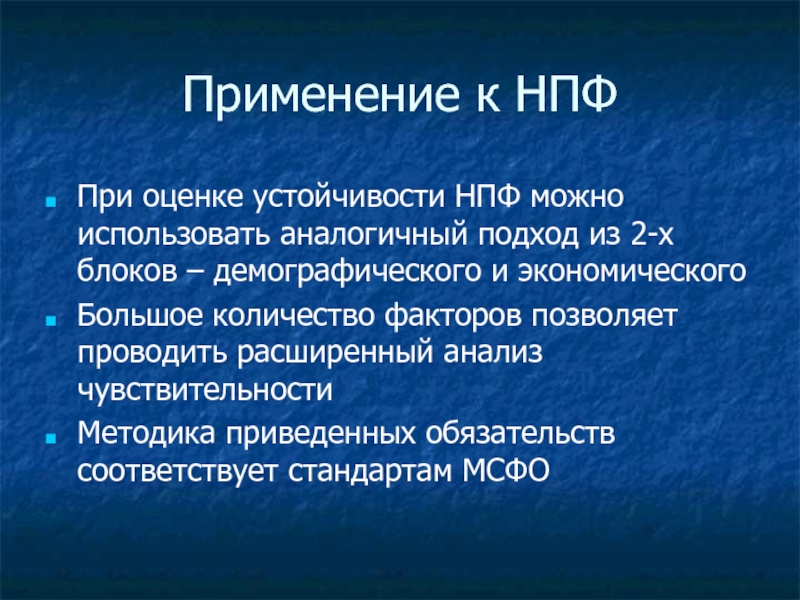 Применение к НПФ

При оценке устойчивости НПФ можно использовать аналогичный подход из 2-х блоков – демографического и экономического

Большое количество факторов позволяет проводить расширенный анализ чувствительности

Методика приведенных обязательств соответствует стандартам МСФО